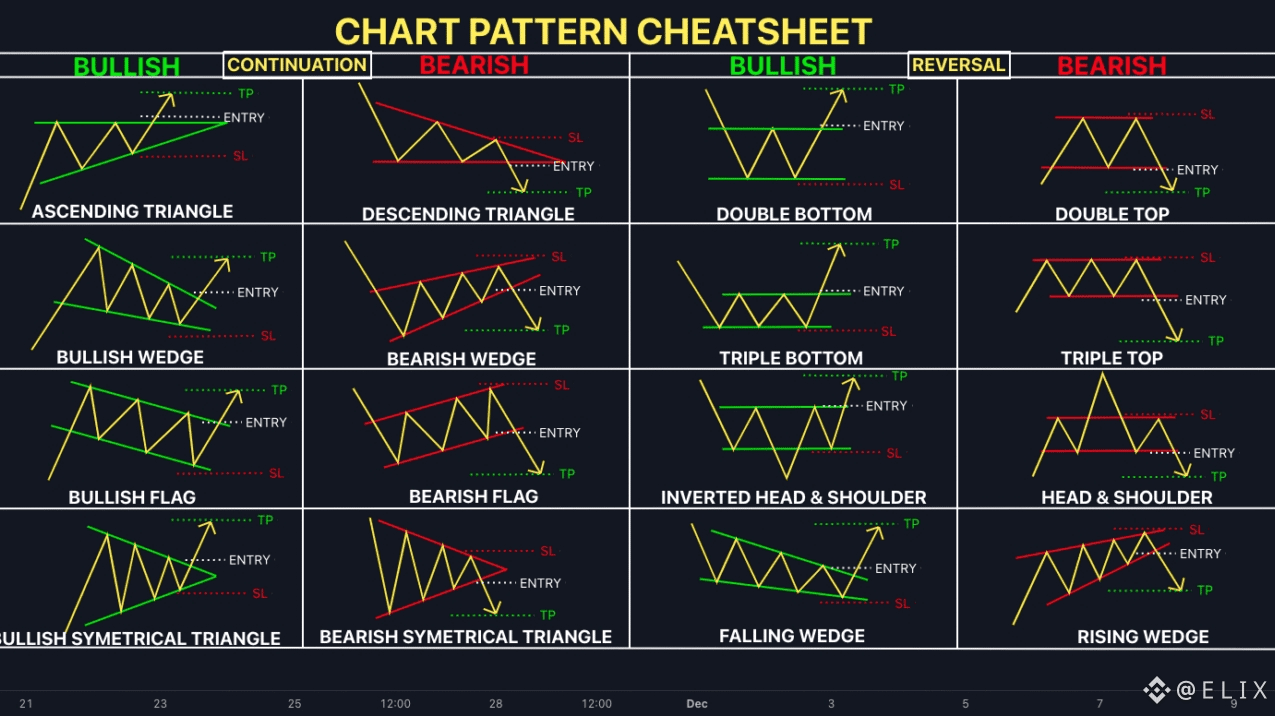 CHART PATTERN CHEATSHEET

BULLISH CONTINUATION BEARISH

BULLISH REVERSAL BEARISH

TP ENTRY SL
ASCENDING TRIANGLE

SL ENTRY TP
DESCENDING TRIANGLE

TP ENTRY SL
DOUBLE BOTTOM

SL ENTRY TP
DOUBLE TOP

TP ENTRY SL
BULLISH WEDGE

SL ENTRY TP
BEARISH WEDGE

TP ENTRY SL
TRIPLE BOTTOM

SL ENTRY TP
TRIPLE TOP

TP ENTRY SL
BULLISH FLAG

SL ENTRY TP
BEARISH FLAG

TP ENTRY SL
INVERTED HEAD & SHOULDER

SL ENTRY TP
HEAD & SHOULDER

TP ENTRY SL
BULLISH SYMETRICAL TRIANGLE

SL ENTRY TP
BEARISH SYMETRICAL TRIANGLE

TP ENTRY SL
FALLING WEDGE

SL ENTRY TP
RISING WEDGE

21 23 25 12:00 28 12:00 Dec 3 5 7 9

@ELIX